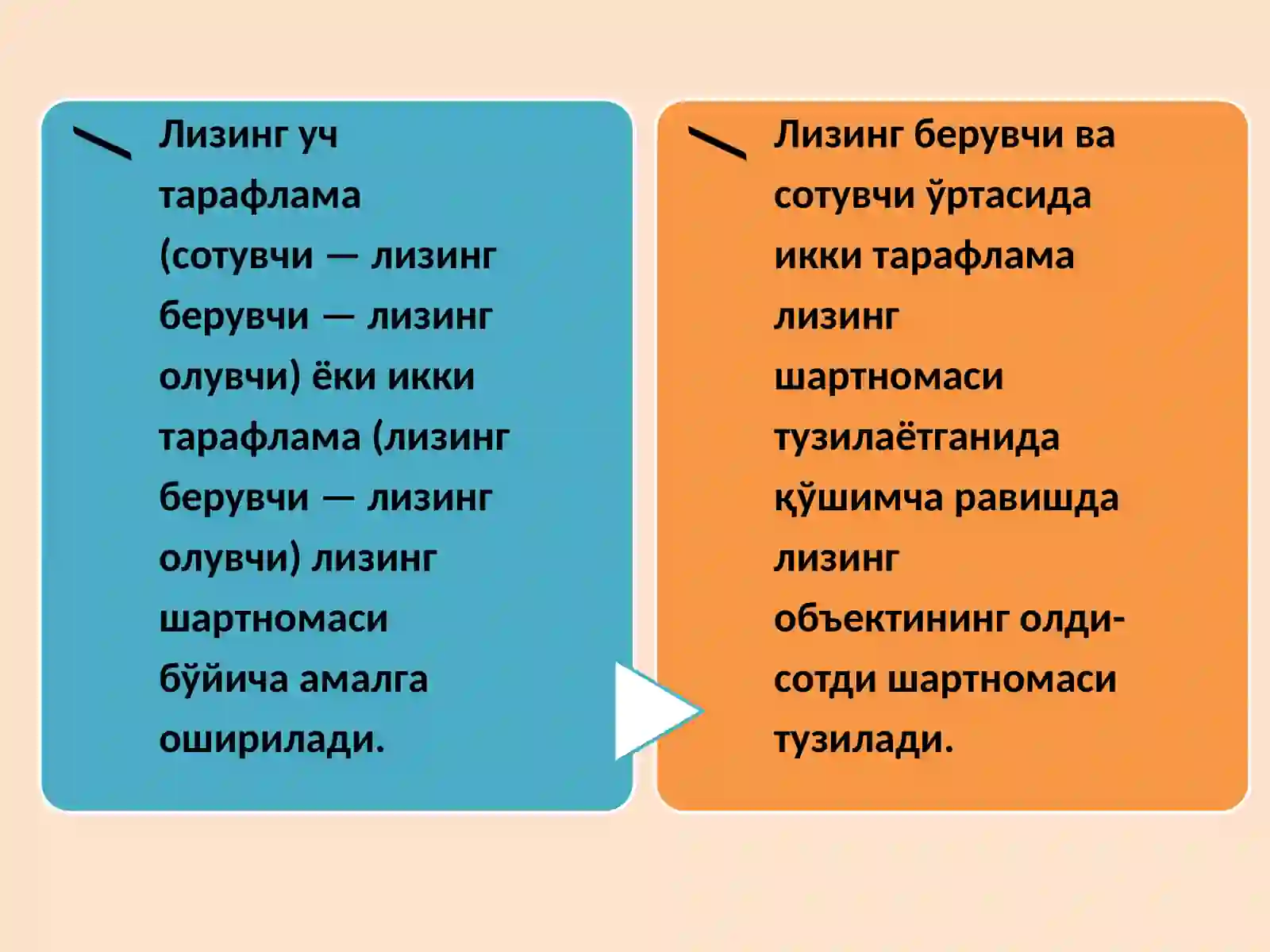 Лизинг уч тарафлама (сотувчи — лизинг берувчи — лизинг олувчи) ёки икки тарафлама (лизинг берувчи — лизинг олувчи) лизинг шартномаси бўйича амалга оширилади.

Лизинг берувчи ва сотувчи ўртасида икки тарафлама лизинг шартномаси тузилаётганида қўшимча равишда лизинг объектининг олди-сотди шартномаси тузилади.